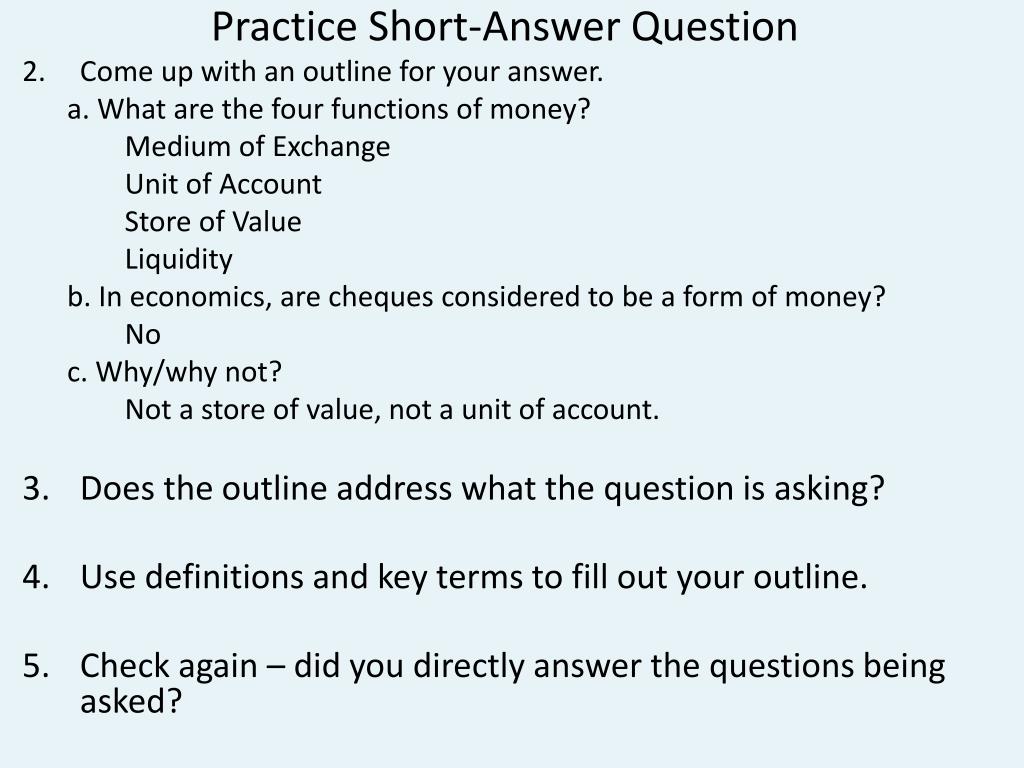 Practice Short-Answer Question

2. Come up with an outline for your answer.

a. What are the four functions of money?

Medium of Exchange

Unit of Account

Store of Value

Liquidity

b. In economics, are cheques considered to be a form of money?

No

c. Why/why not?

Not a store of value, not a unit of account.

3. Does the outline address what the question is asking?

4. Use definitions and key terms to fill out your outline.

5. Check again – did you directly answer the questions being asked?